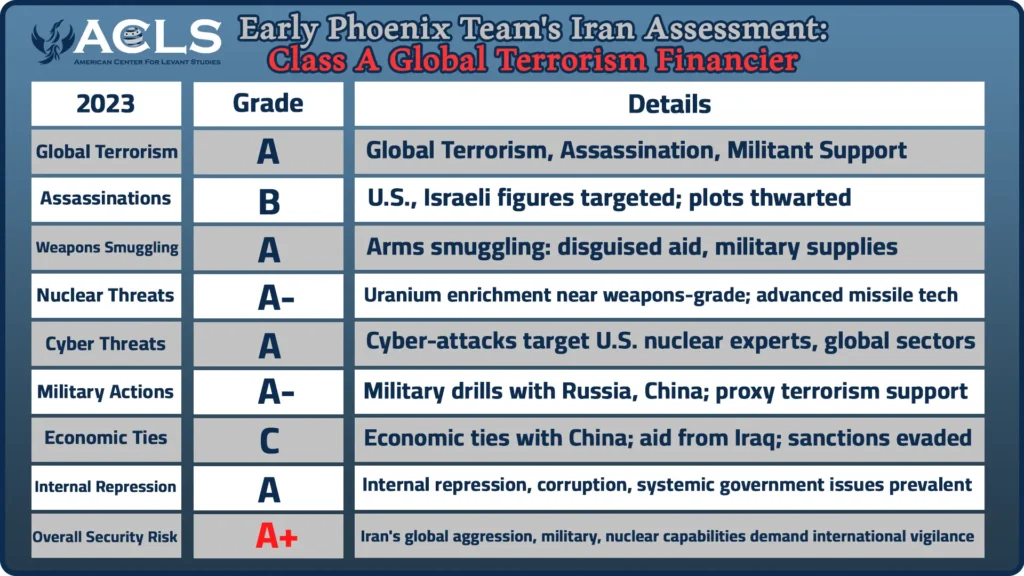 ACLS
AMERICAN CENTER FOR LEVANT STUDIES

Early Phoenix Team's Iran Assessment:
Class A Global Terrorism Financier

| 2023 | Grade | Details |
|---|---|---|
| Global Terrorism | A | Global Terrorism, Assassination, Militant Support |
| Assassinations | B | U.S., Israeli figures targeted; plots thwarted |
| Weapons Smuggling | A | Arms smuggling: disguised aid, military supplies |
| Nuclear Threats | A- | Uranium enrichment near weapons-grade; advanced missile tech |
| Cyber Threats | A | Cyber-attacks target U.S. nuclear experts, global sectors |
| Military Actions | A- | Military drills with Russia, China; proxy terrorism support |
| Economic Ties | C | Economic ties with China; aid from Iraq; sanctions evaded |
| Internal Repression | A | Internal repression, corruption, systemic government issues prevalent |
| Overall Security Risk | A+ | Iran's global aggression, military, nuclear capabilities demand international vigilance |